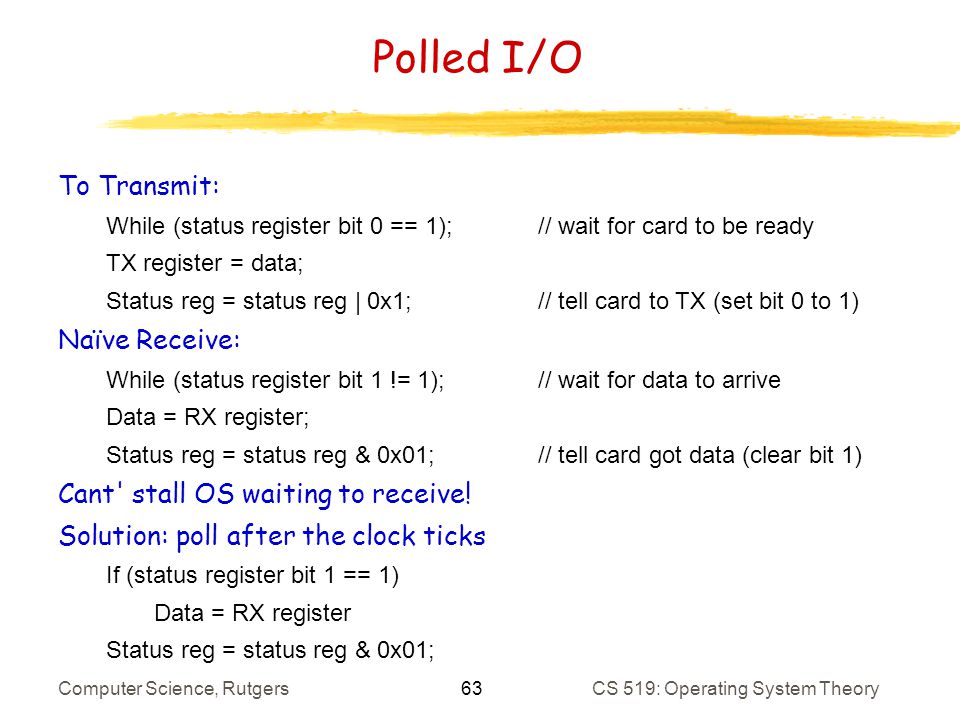 Polled I/O

To Transmit:

While (status register bit 0 == 1); // wait for card to be ready

TX register = data;

Status reg = status reg | 0x1; // tell card to TX (set bit 0 to 1)

Naïve Receive:

While (status register bit 1 != 1); // wait for data to arrive

Data = RX register;

Status reg = status reg & 0x01; // tell card got data (clear bit 1)

Cant' stall OS waiting to receive!

Solution: poll after the clock ticks

If (status register bit 1 == 1)

Data = RX register

Status reg = status reg & 0x01;

Computer Science, Rutgers 63 CS 519: Operating System Theory